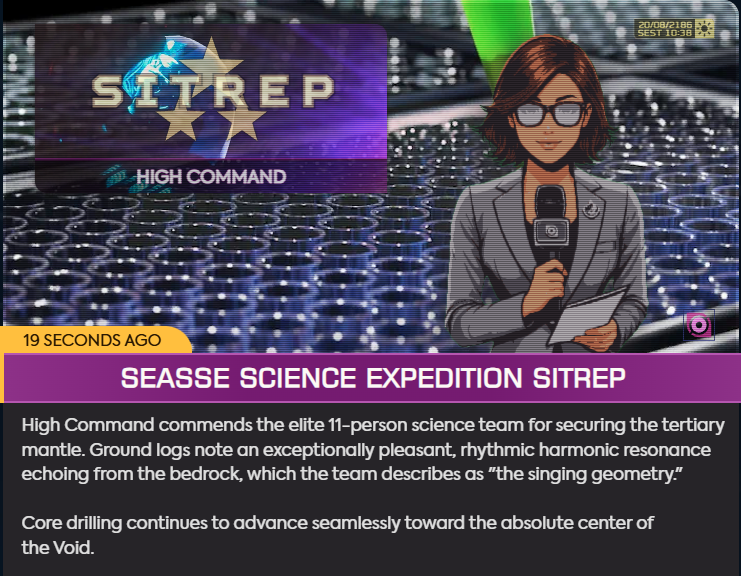 20/08/2186
SEST 10:38

SITREP

HIGH COMMAND

19 SECONDS AGO

SEASSE SCIENCE EXPEDITION SITREP

High Command commends the elite 11-person science team for securing the tertiary mantle. Ground logs note an exceptionally pleasant, rhythmic harmonic resonance echoing from the bedrock, which the team describes as "the singing geometry."

Core drilling continues to advance seamlessly toward the absolute center of the Void.